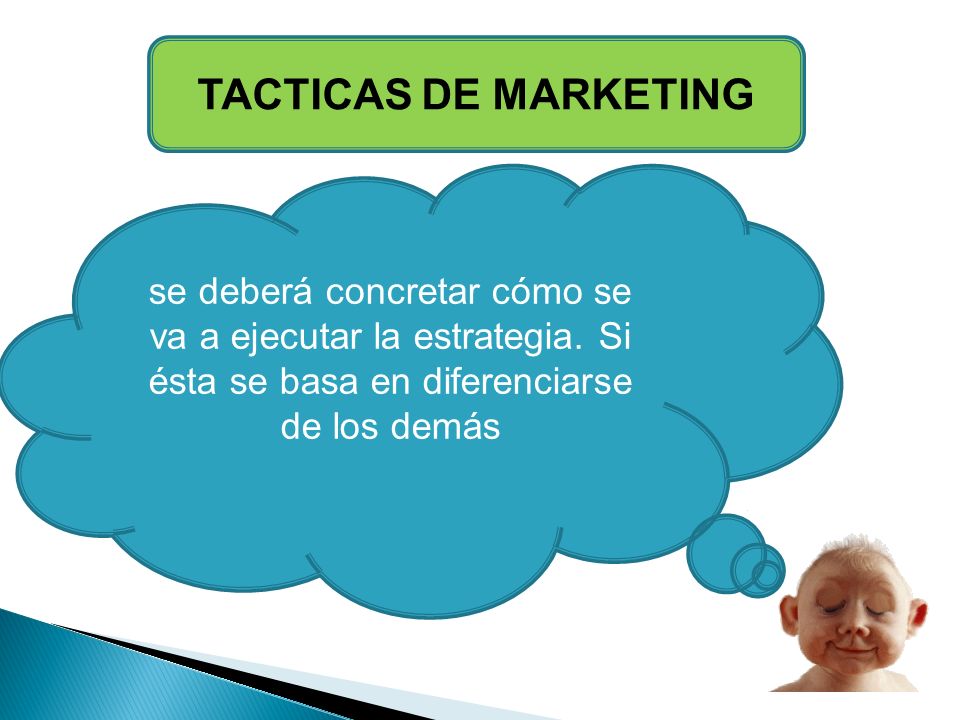 TACTICAS DE MARKETING

se deberá concretar cómo se va a ejecutar la estrategia. Si ésta se basa en diferenciarse de los demás